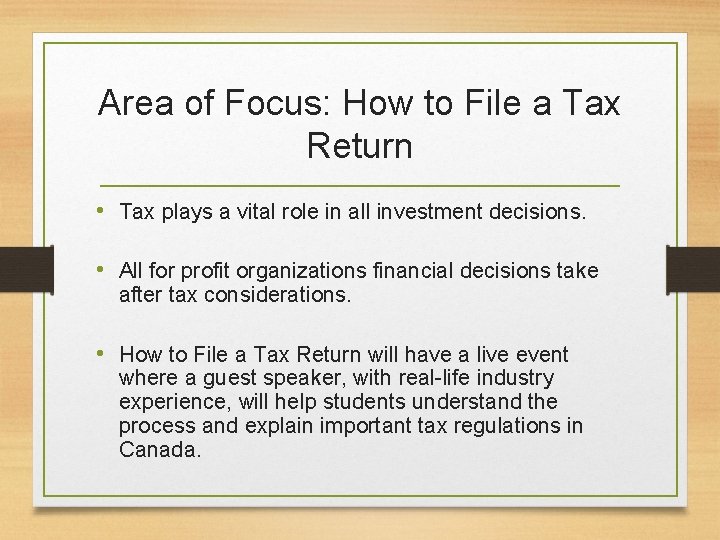 Area of Focus: How to File a Tax Return

• Tax plays a vital role in all investment decisions.

• All for profit organizations financial decisions take after tax considerations.

• How to File a Tax Return will have a live event where a guest speaker, with real-life industry experience, will help students understand the process and explain important tax regulations in Canada.